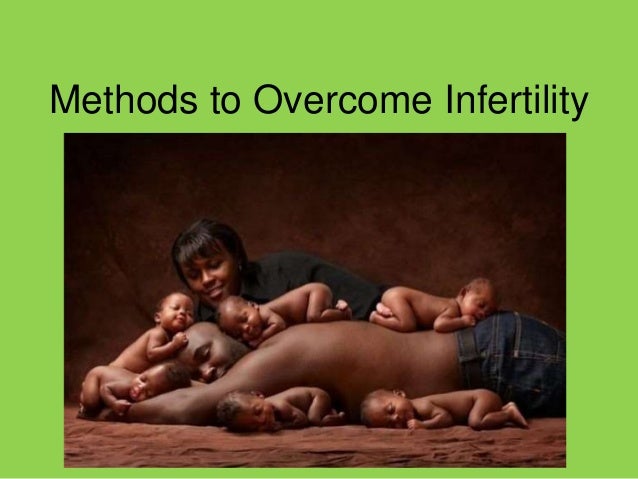 Methods to Overcome Infertility